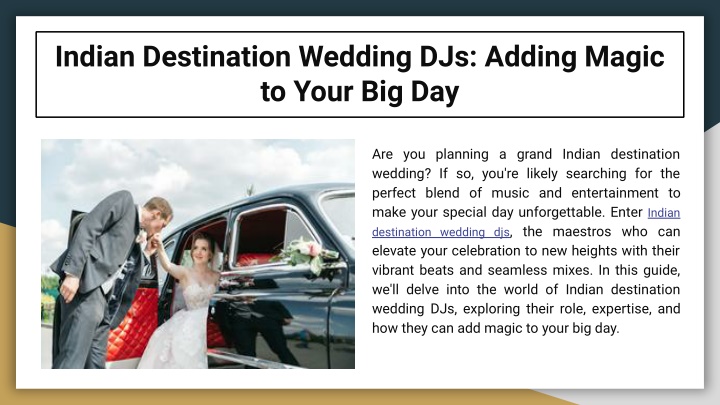 Indian Destination Wedding DJs: Adding Magic to Your Big Day

Are you planning a grand Indian destination wedding? If so, you're likely searching for the perfect blend of music and entertainment to make your special day unforgettable. Enter Indian destination wedding djs, the maestros who can elevate your celebration to new heights with their vibrant beats and seamless mixes. In this guide, we'll delve into the world of Indian destination wedding DJs, exploring their role, expertise, and how they can add magic to your big day.